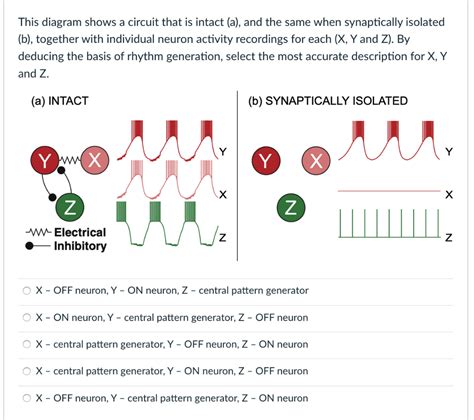 This diagram shows a circuit that is intact (a), and the same when synaptically isolated (b), together with individual neuron activity recordings for each (X, Y and Z). By deducing the basis of rhythm generation, select the most accurate description for X, Y and Z.

(a) INTACT

Y X Z

Y

X

Z

Electrical
Inhibitory

(b) SYNAPTICALLY ISOLATED

Y X Z

Y

X

Z

X - OFF neuron, Y - ON neuron, Z - central pattern generator

X - ON neuron, Y - central pattern generator, Z - OFF neuron

X - central pattern generator, Y - OFF neuron, Z - ON neuron

X - central pattern generator, Y - ON neuron, Z - OFF neuron

X - OFF neuron, Y - central pattern generator, Z - ON neuron